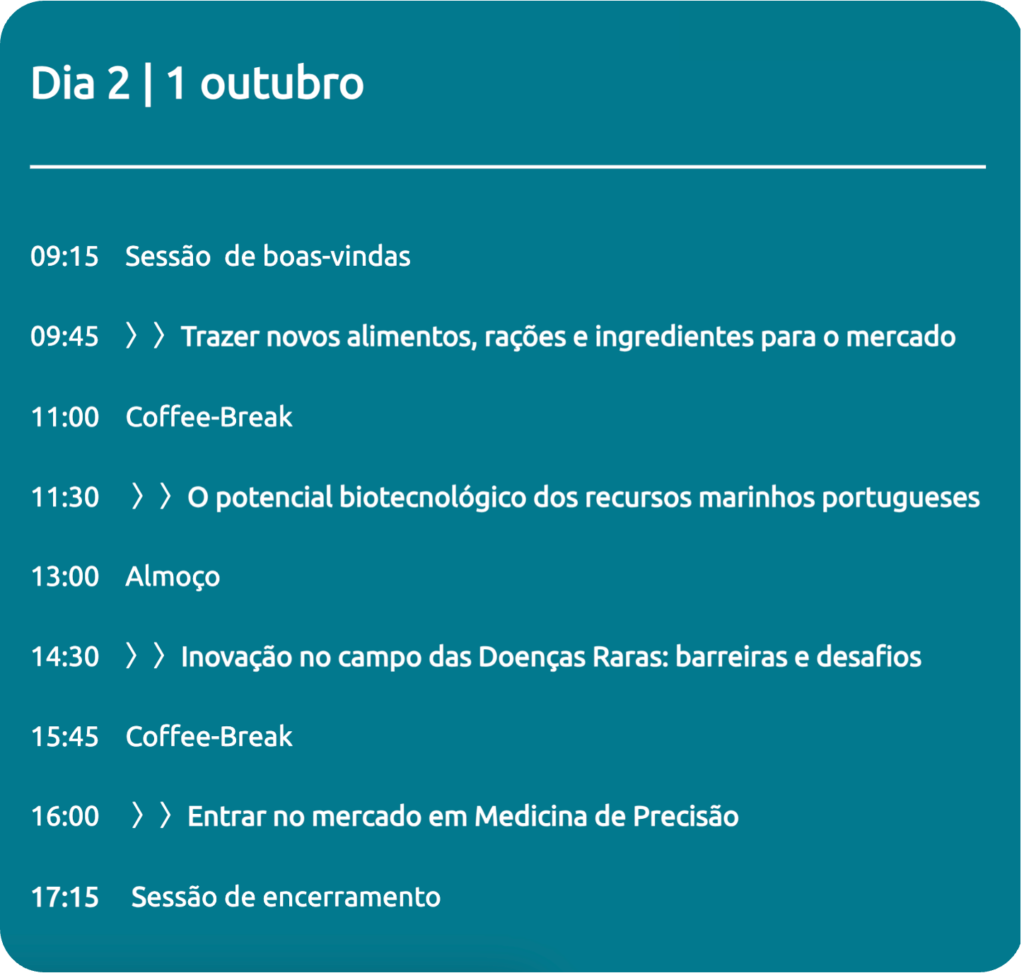 Dia 2 | 1 outubro

09:15 Sessão de boas-vindas

09:45 〉〉 Trazer novos alimentos, rações e ingredientes para o mercado

11:00 Coffee-Break

11:30 〉〉 O potencial biotecnológico dos recursos marinhos portugueses

13:00 Almoço

14:30 〉〉 Inovação no campo das Doenças Raras: barreiras e desafios

15:45 Coffee-Break

16:00 〉〉 Entrar no mercado em Medicina de Precisão

17:15 Sessão de encerramento